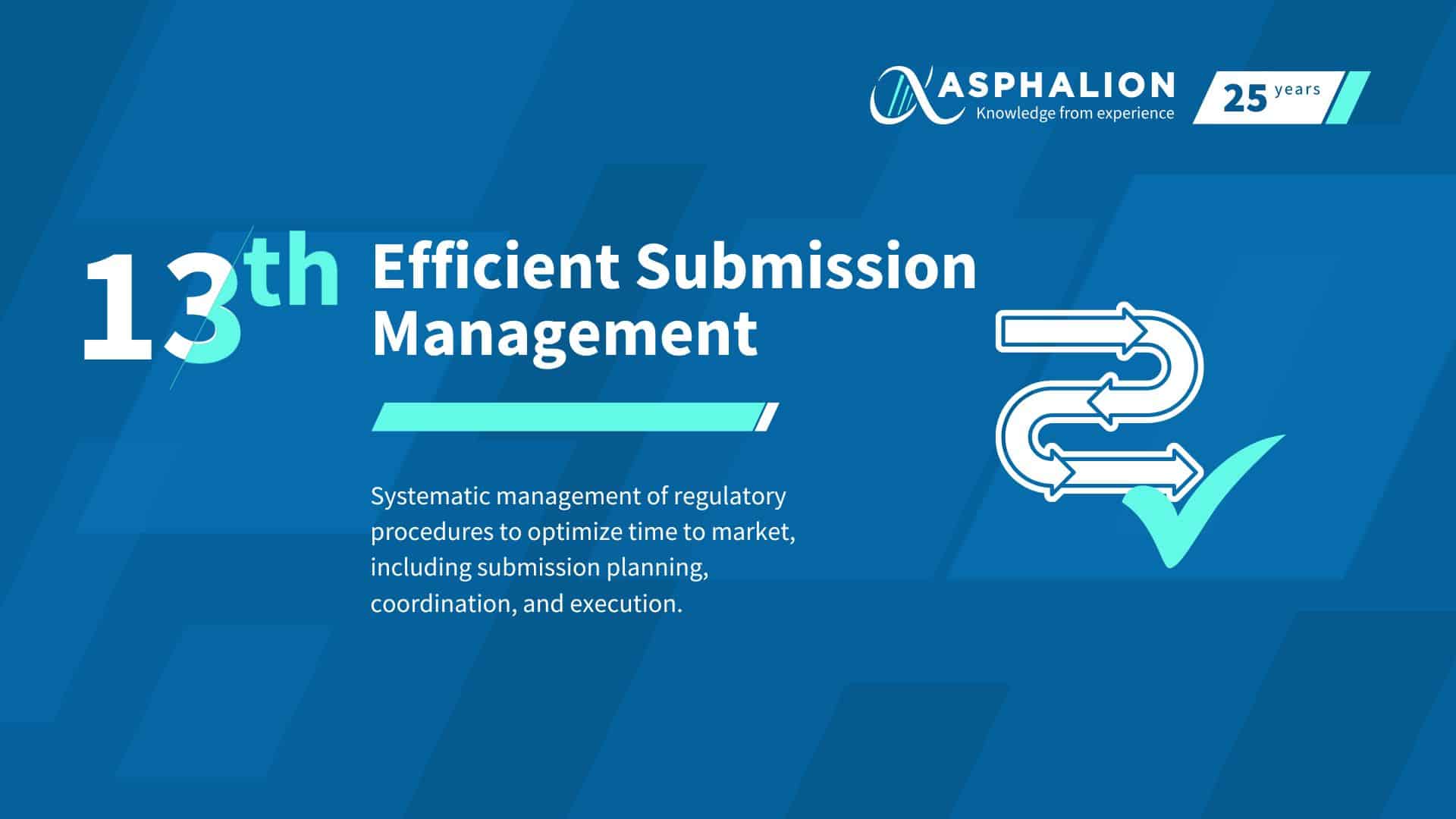 ASPHALION
Knowledge from experience

25 years

13th Efficient Submission Management

Systematic management of regulatory procedures to optimize time to market, including submission planning, coordination, and execution.